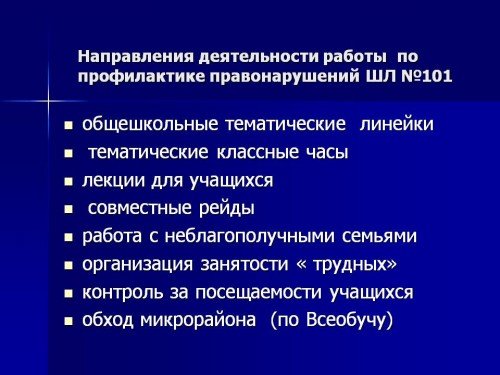 Направления деятельности работы по профилактике правонарушений ШЛ №101

- общешкольные тематические линейки
- тематические классные часы
- лекции для учащихся
- совместные рейды
- работа с неблагополучными семьями
- организация занятости « трудных»
- контроль за посещаемости учащихся
- обход микрорайона (по Всеобучу)